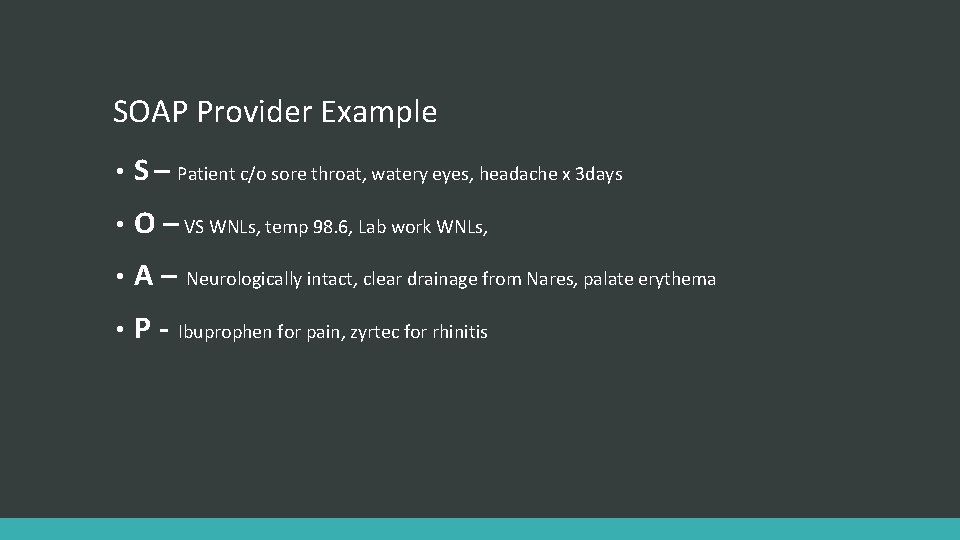 SOAP Provider Example

• S – Patient c/o sore throat, watery eyes, headache x 3days

• O – VS WNLs, temp 98.6, Lab work WNLs,

• A – Neurologically intact, clear drainage from Nares, palate erythema

• P - Ibuprophen for pain, zyrtec for rhinitis